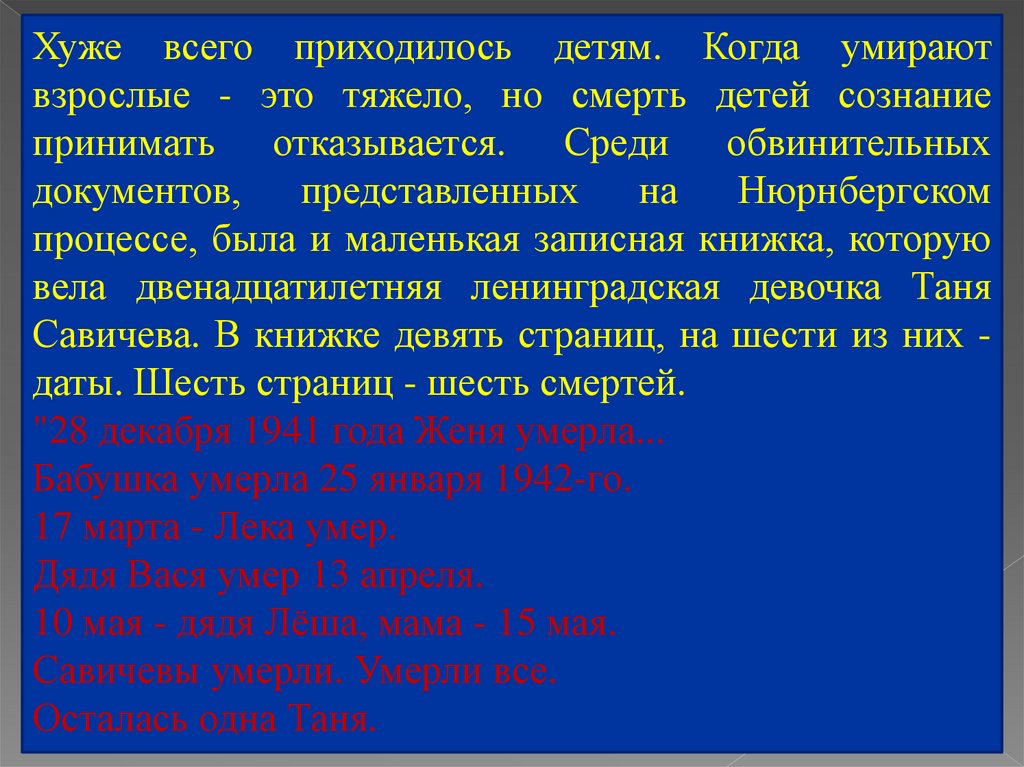 Хуже всего приходилось детям. Когда умирают взрослые - это тяжело, но смерть детей сознание принимать отказывается. Среди обвинительных документов, представленных на Нюрнбергском процессе, была и маленькая записная книжка, которую вела двенадцатилетняя ленинградская девочка Таня Савичева. В книжке девять страниц, на шести из них - даты. Шесть страниц - шесть смертей.
"28 декабря 1941 года Женя умерла...
Бабушка умерла 25 января 1942-го.
17 марта - Лека умер.
Дядя Вася умер 13 апреля.
10 мая - дядя Лёша, мама - 15 мая.
Савичевы умерли. Умерли все.
Осталась одна Таня.